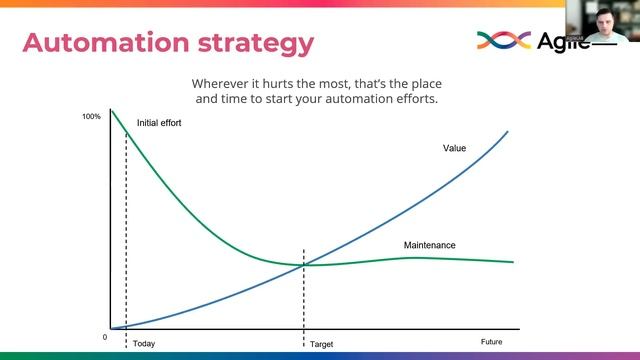 Automation strategy

Agile

Wherever it hurts the most, that's the place and time to start your automation efforts.

100%

Initial effort

Value

Maintenance

0

Today

Target

Future